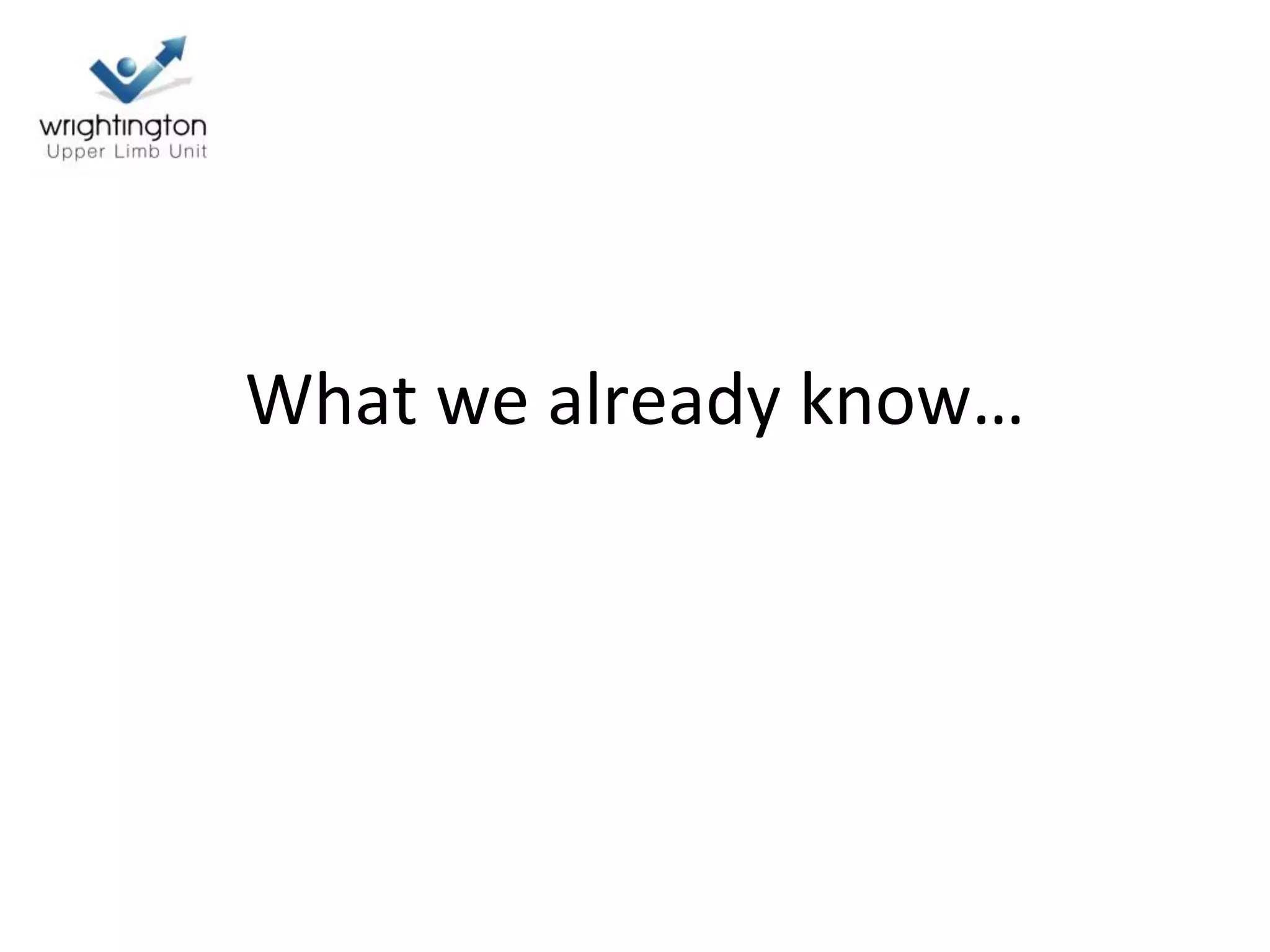 wrightington
Upper Limb Unit

What we already know…